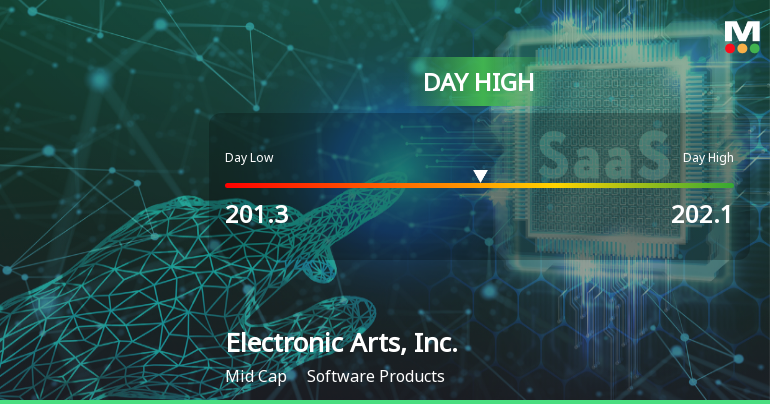 M

DAY HIGH

SaaS

Day Low

Day High

201.3

202.1

Electronic Arts, Inc.

Mid Cap Software Products